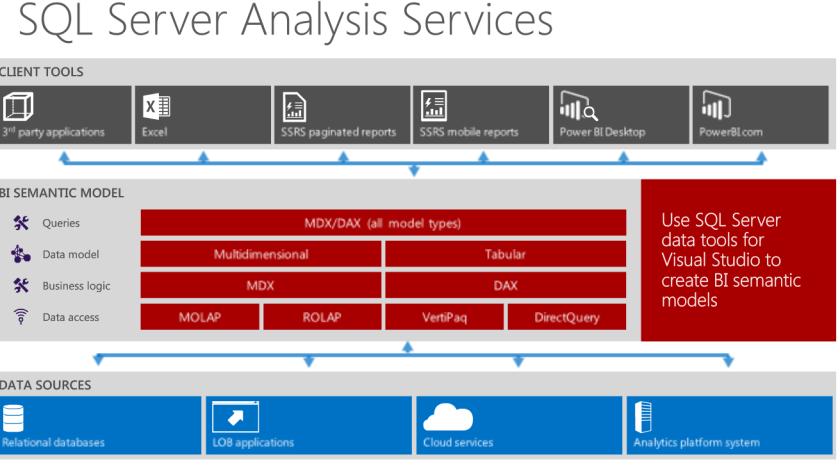 SQL Server Analysis Services

CLIENT TOOLS

3rd party applications

Excel

SSRS paginated reports

SSRS mobile reports

Power BI Desktop

PowerBI.com

BI SEMANTIC MODEL

Queries

MDX/DAX (all model types)

Data model

Multidimensional

Tabular

Business logic

MDX

DAX

Data access

MOLAP

ROLAP

VertiPaq

DirectQuery

Use SQL Server data tools for Visual Studio to create BI semantic models

DATA SOURCES

Relational databases

LOB applications

Cloud services

Analytics platform system